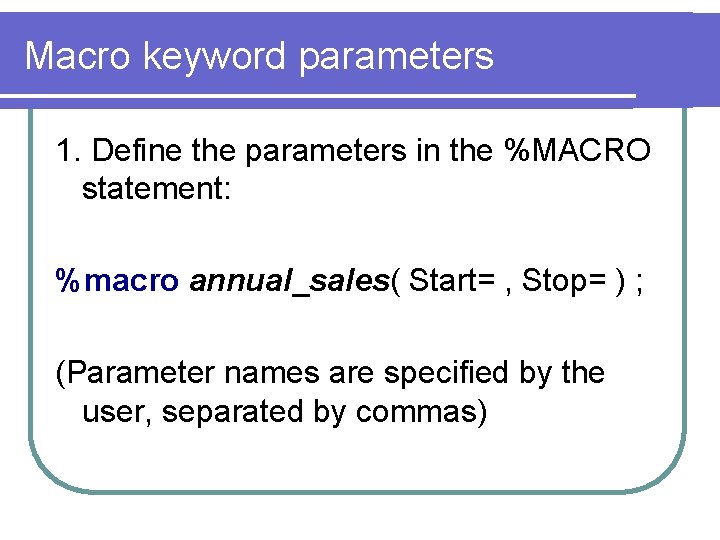 Macro keyword parameters

1. Define the parameters in the %MACRO statement:

%macro annual_sales( Start= , Stop= ) ;

(Parameter names are specified by the user, separated by commas)